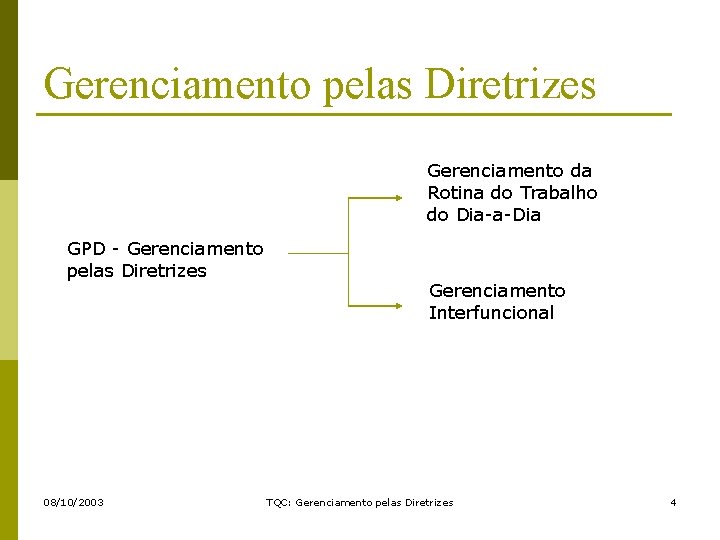 Gerenciamento pelas Diretrizes

GPD - Gerenciamento pelas Diretrizes

Gerenciamento da Rotina do Trabalho do Dia-a-Dia

Gerenciamento Interfuncional

08/10/2003

TQC: Gerenciamento pelas Diretrizes

4